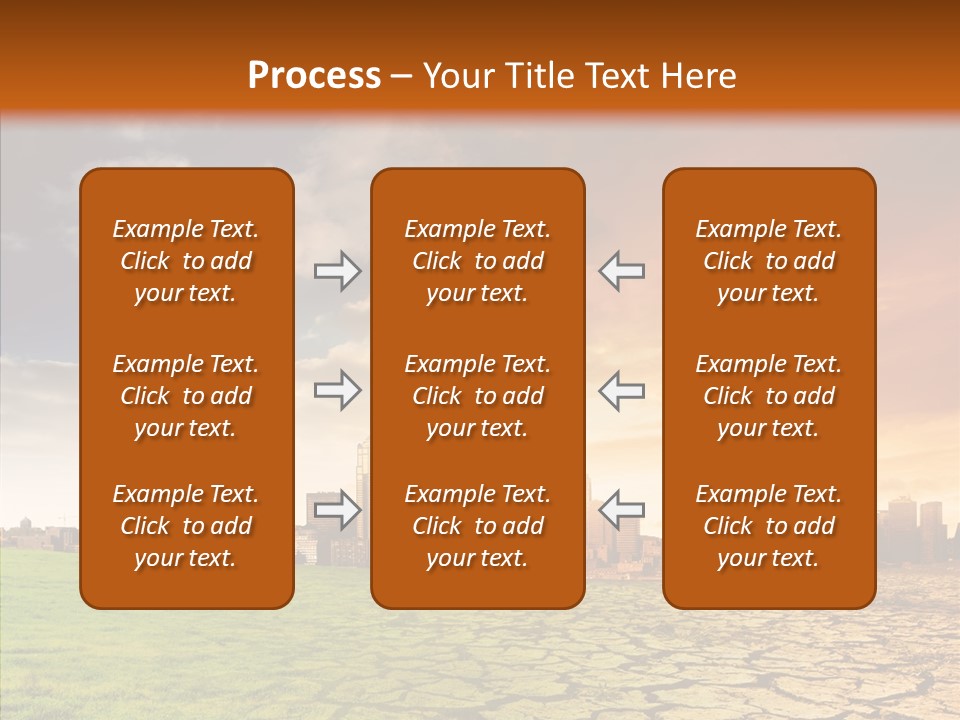 Process – Your Title Text Here

Example Text. Click to add your text.

Example Text. Click to add your text.

Example Text. Click to add your text.

Example Text. Click to add your text.

Example Text. Click to add your text.

Example Text. Click to add your text.

Example Text. Click to add your text.

Example Text. Click to add your text.

Example Text. Click to add your text.